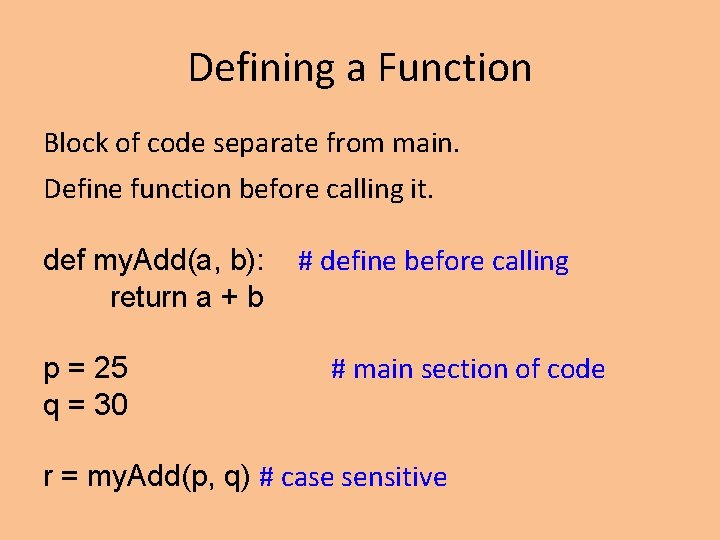 Defining a Function

Block of code separate from main.

Define function before calling it.

def myAdd(a, b): # define before calling
return a + b

p = 25 # main section of code
q = 30

r = myAdd(p, q) # case sensitive